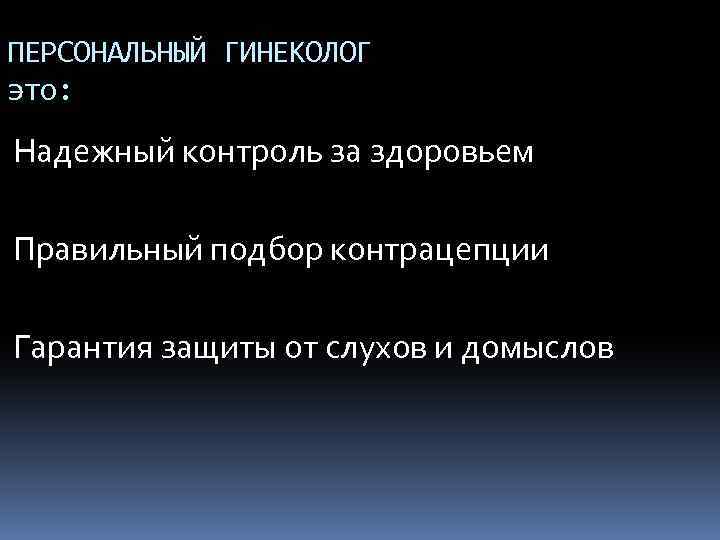 ПЕРСОНАЛЬНЫЙ ГИНЕКОЛОГ это:

Надежный контроль за здоровьем

Правильный подбор контрацепции

Гарантия защиты от слухов и домыслов